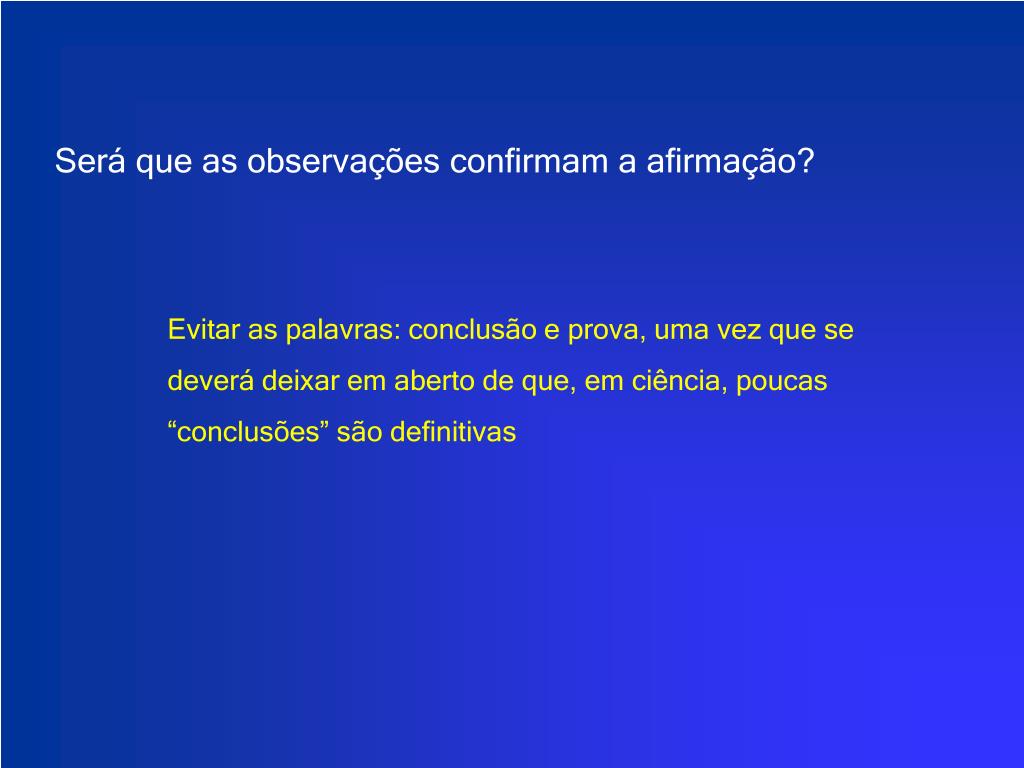 Será que as observações confirmam a afirmação?

Evitar as palavras: conclusão e prova, uma vez que se deverá deixar em aberto de que, em ciência, poucas “conclusões” são definitivas